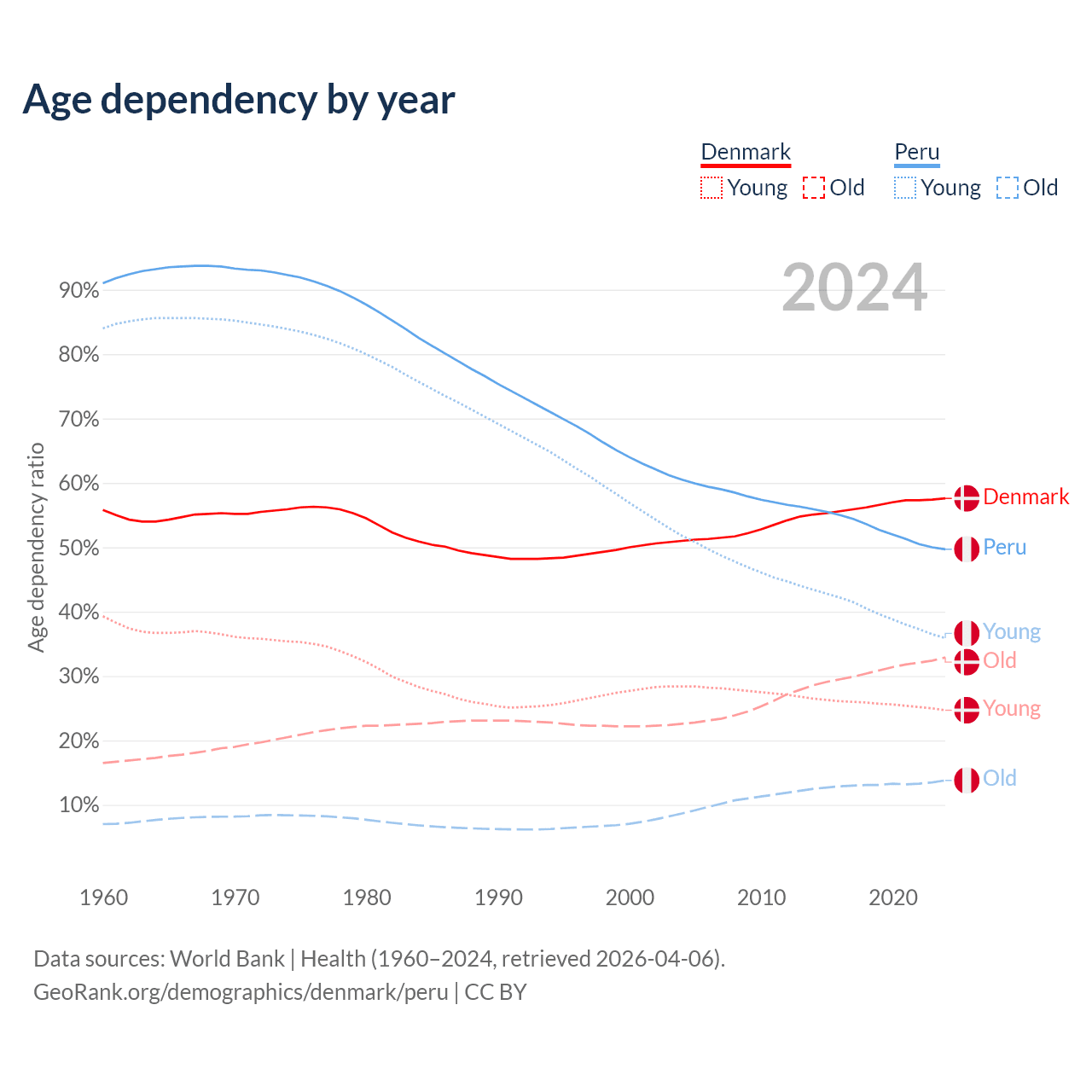 Age dependency by year

Denmark
Young Old
Peru
Young Old

2024

Age dependency ratio

90%
80%
70%
60%
50%
40%
30%
20%
10%

Denmark
Peru
Young
Old
Young
Old

1960 1970 1980 1990 2000 2010 2020

Data sources: World Bank | Health (1960–2024, retrieved 2026-04-06).
GeoRank.org/demographics/denmark/peru | CC BY